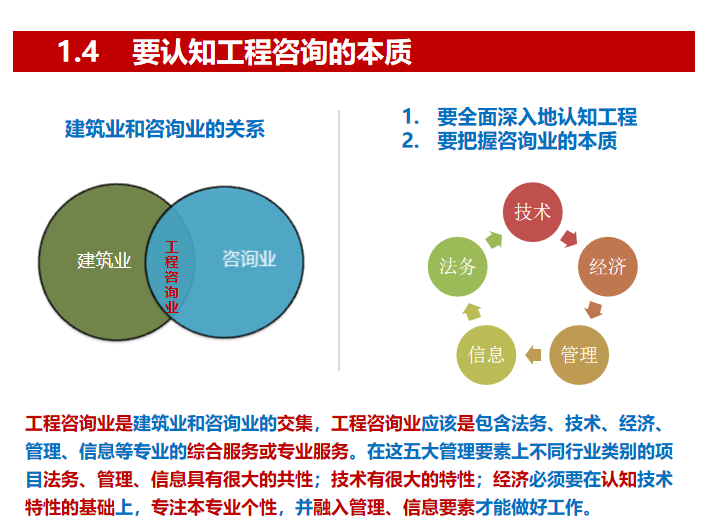 1.4 要认知工程咨询的本质

建筑业和咨询业的关系

建筑业
工程咨询业
咨询业

1. 要全面深入地认知工程
2. 要把握咨询业的本质

技术
经济
管理
信息
法务

工程咨询业是建筑业和咨询业的交集，工程咨询业应该是包含法务、技术、经济、管理、信息等专业的综合服务或专业服务。在这五大管理要素上不同行业类别的项目法务、管理、信息具有很大的共性；技术有很大的特性；经济必须要在认知技术特性的基础上，专注本专业个性，并融入管理、信息要素才能做好工作。